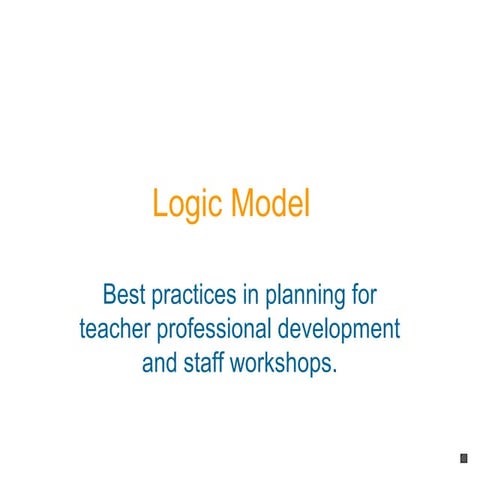 Logic Model

Best practices in planning for teacher professional development and staff workshops.